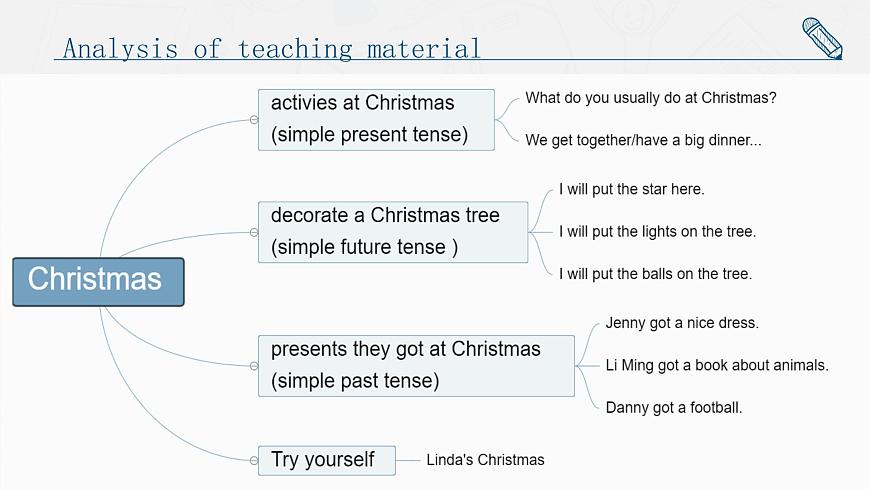 Analysis of teaching material

Christmas

activies at Christmas
(simple present tense)

What do you usually do at Christmas?

We get together/have a big dinner...

decorate a Christmas tree
(simple future tense )

I will put the star here.

I will put the lights on the tree.

I will put the balls on the tree.

presents they got at Christmas
(simple past tense)

Jenny got a nice dress.

Li Ming got a book about animals.

Danny got a football.

Try yourself

Linda's Christmas